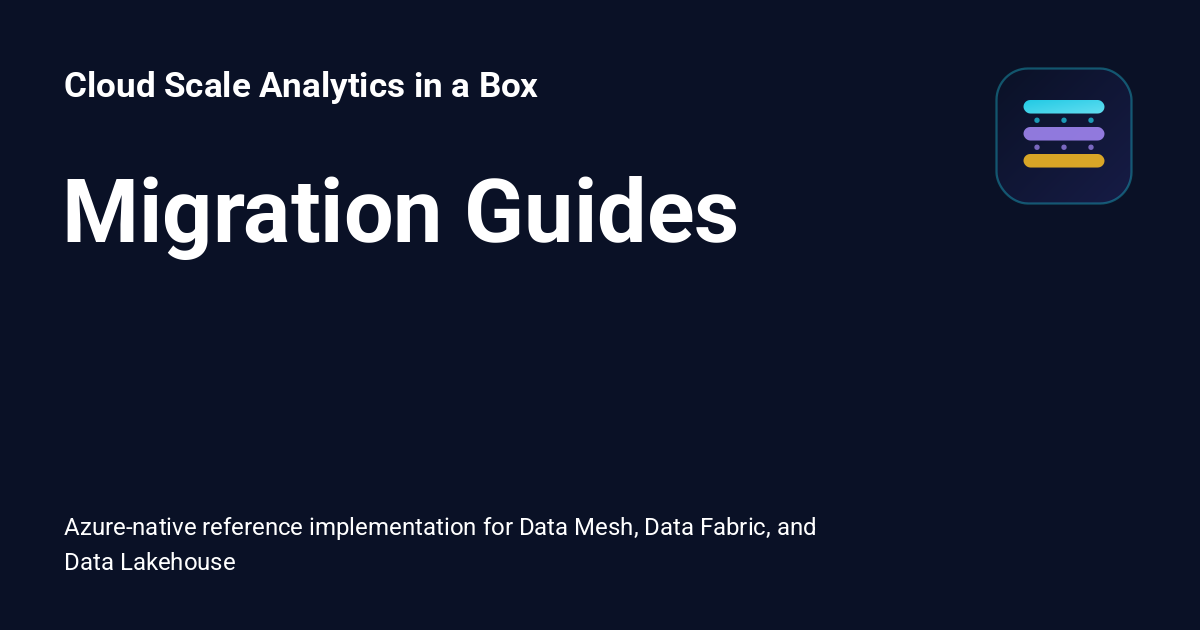 Cloud Scale Analytics in a Box

Migration Guides

Azure-native reference implementation for Data Mesh, Data Fabric, and Data Lakehouse